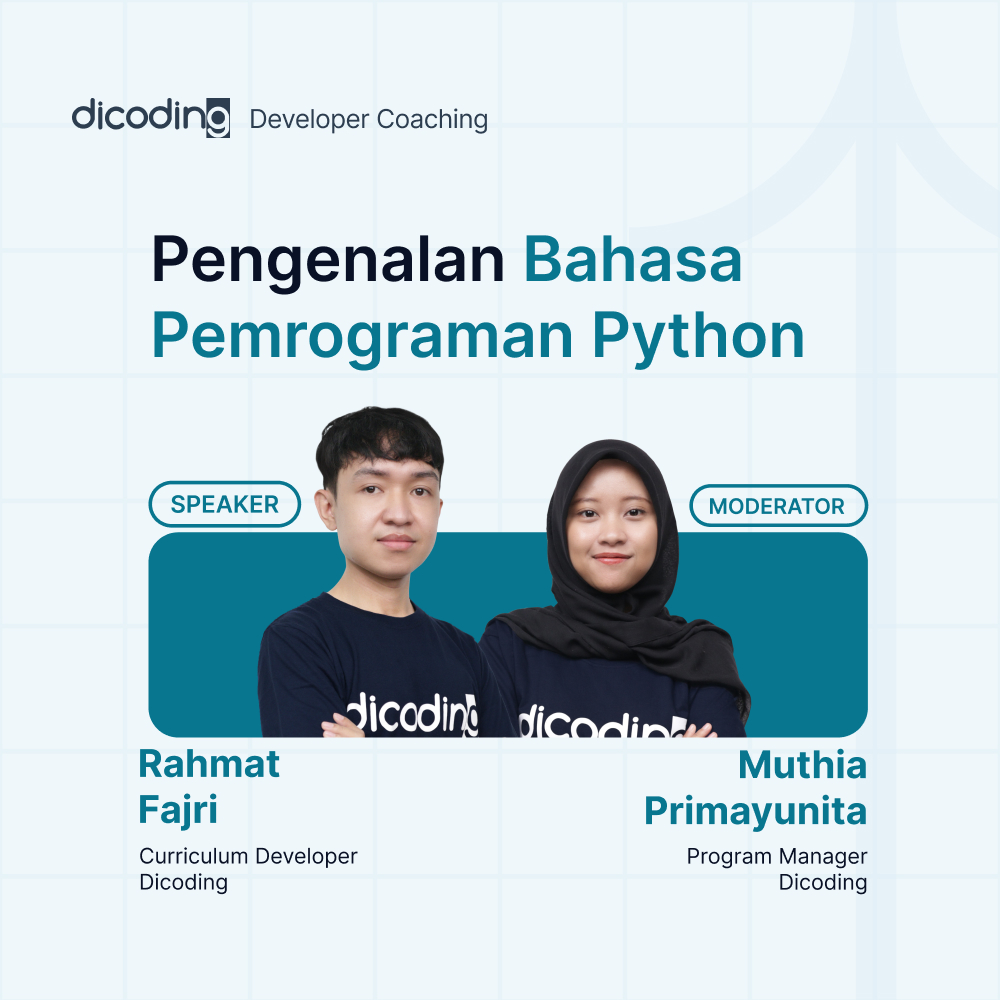 dicoding Developer Coaching

Pengenalan Bahasa Pemrograman Python

SPEAKER

MODERATOR

dicoding

dicoding

Rahmat Fajri

Curriculum Developer Dicoding

Muthia Primayunita

Program Manager Dicoding